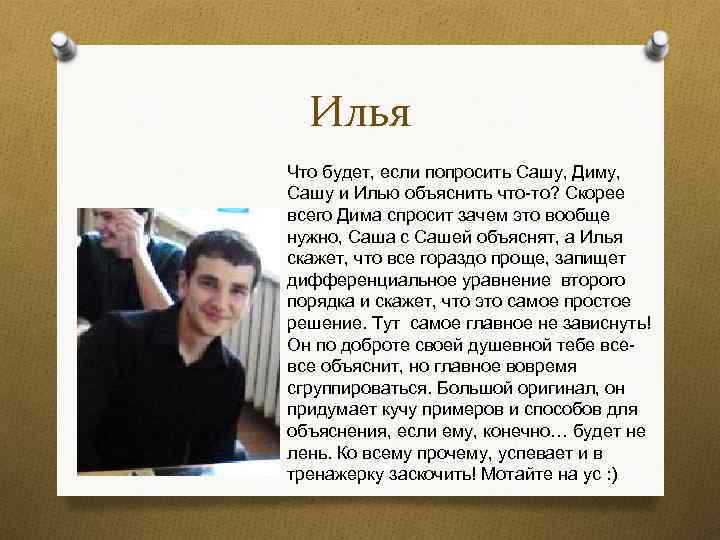 Илья

Что будет, если попросить Сашу, Диму, Сашу и Илью объяснить что-то? Скорее всего Дима спросит зачем это вообще нужно, Саша с Сашей объяснят, а Илья скажет, что все гораздо проще, запищет дифференциальное уравнение второго порядка и скажет, что это самое простое решение. Тут самое главное не зависнуть! Он по доброте своей душевной тебе все-все объяснит, но главное вовремя сгруппироваться. Большой оригинал, он придумает кучу примеров и способов для объяснения, если ему, конечно… будет не лень. Ко всему прочему, успевает и в тренажерку заскочить! Мотайте на ус :)